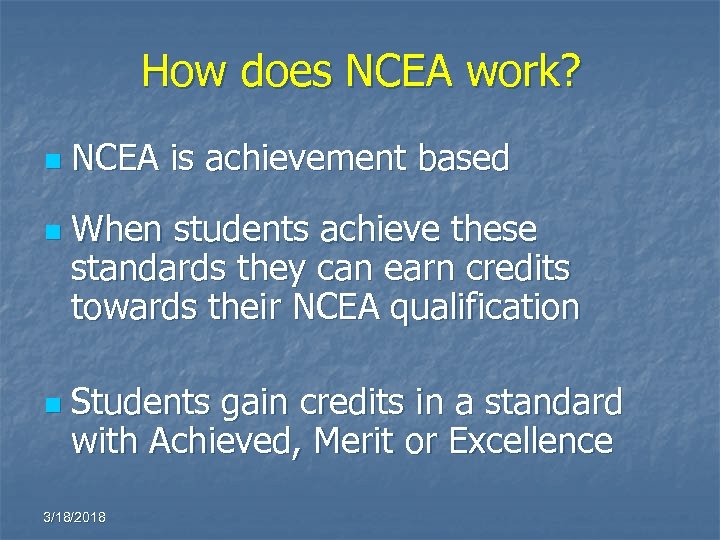 How does NCEA work?

NCEA is achievement based

When students achieve these standards they can earn credits towards their NCEA qualification

Students gain credits in a standard with Achieved, Merit or Excellence

3/18/2018